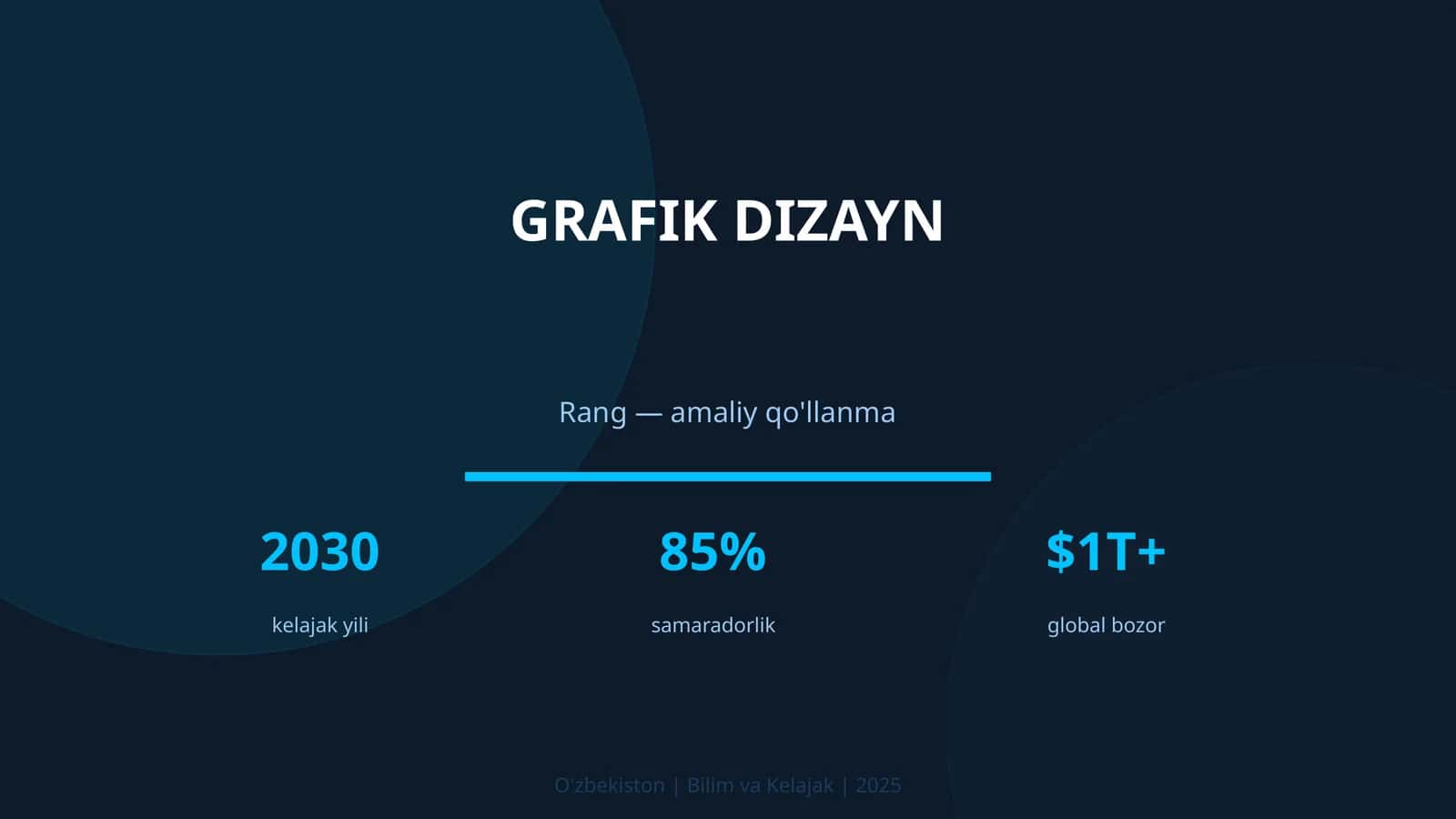 GRAFIK DIZAYN

Rang — amaliy qo'llanma

2030
kelajak yili

85%
samaradorlik

\$1T+
global bozor

O'zbekiston | Bilim va Kelajak | 2025